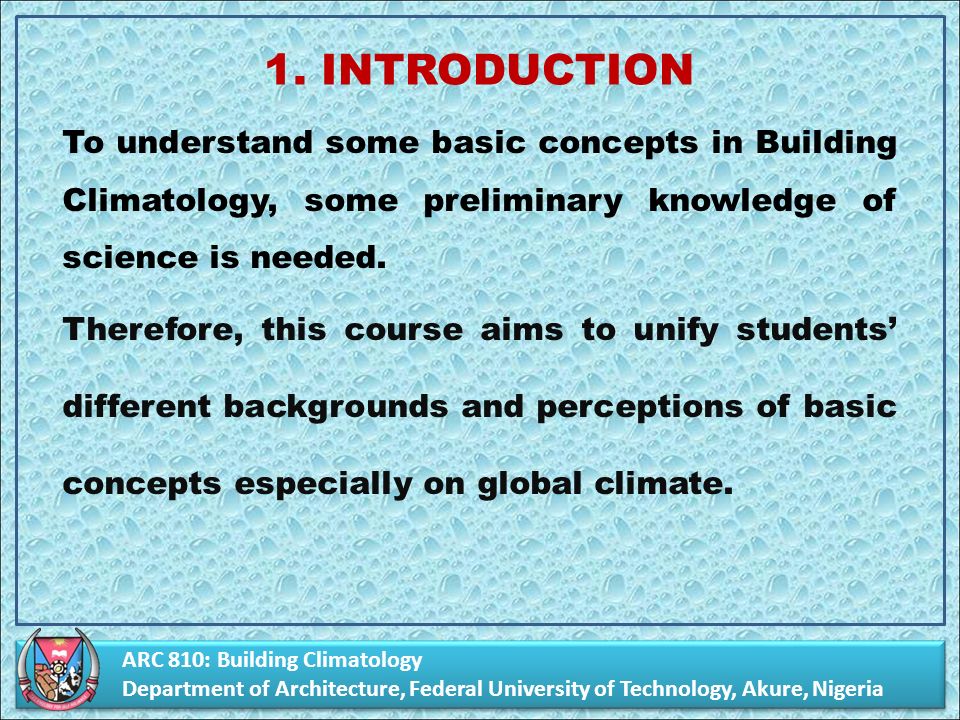 1. INTRODUCTION

To understand some basic concepts in Building Climatology, some preliminary knowledge of science is needed.

Therefore, this course aims to unify students' different backgrounds and perceptions of basic concepts especially on global climate.

ARC 810: Building Climatology
Department of Architecture, Federal University of Technology, Akure, Nigeria